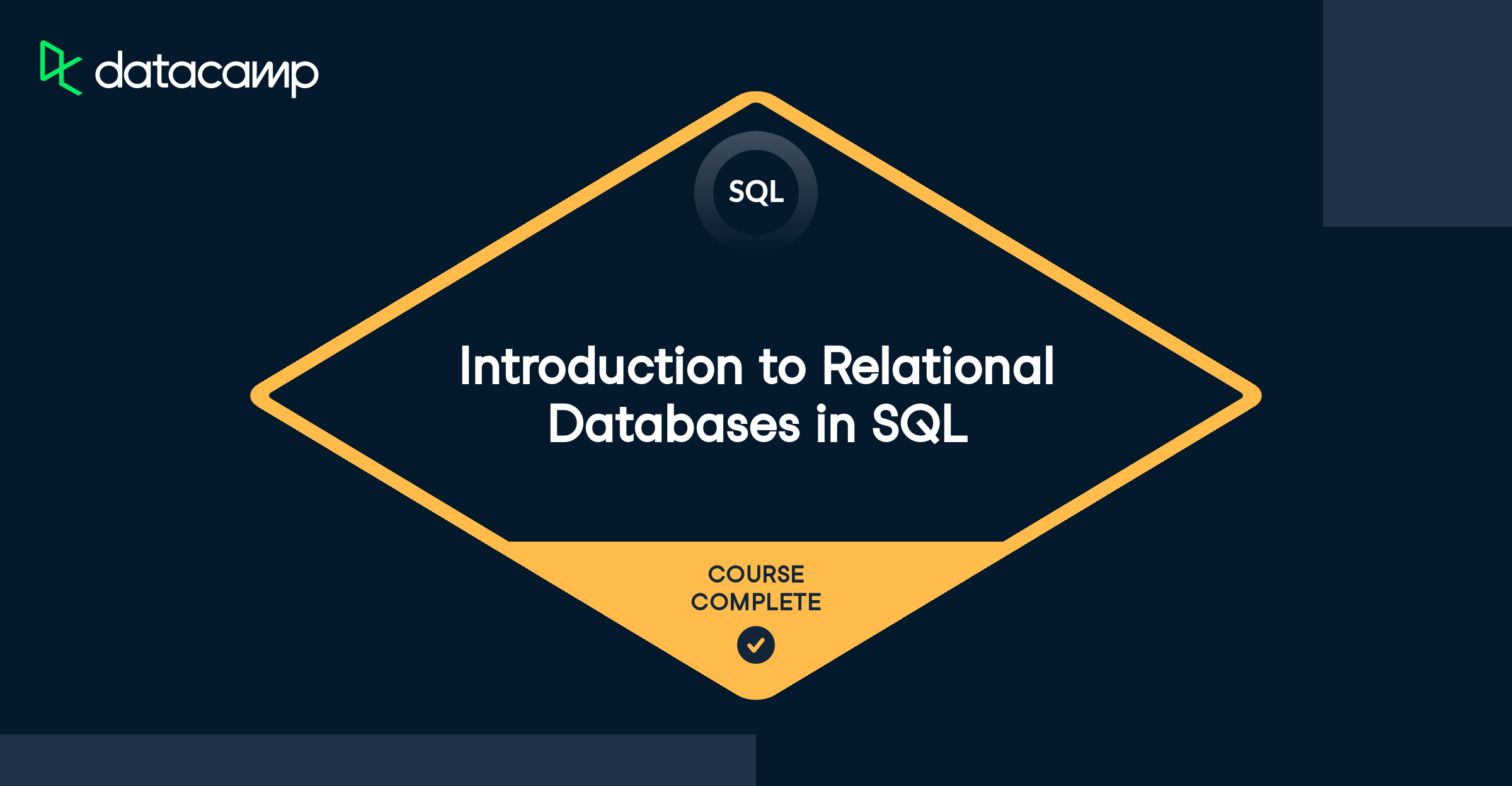 datacamp

SQL

Introduction to Relational Databases in SQL

COURSE COMPLETE